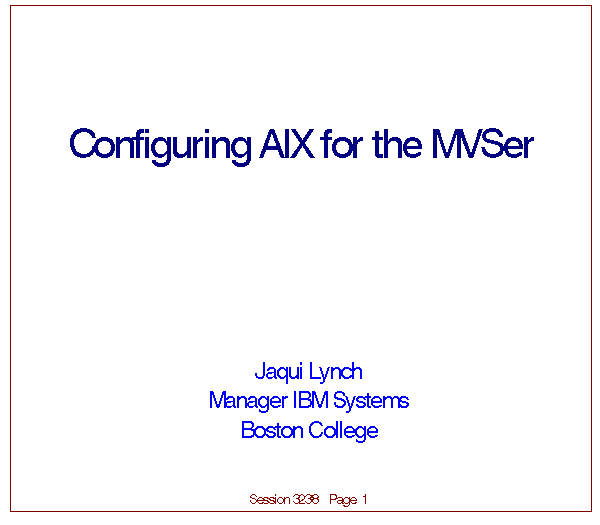 Configuring AIX for the MVSer

Jaqui Lynch
Manager IBM Systems
Boston College

Session 3238 Page 1